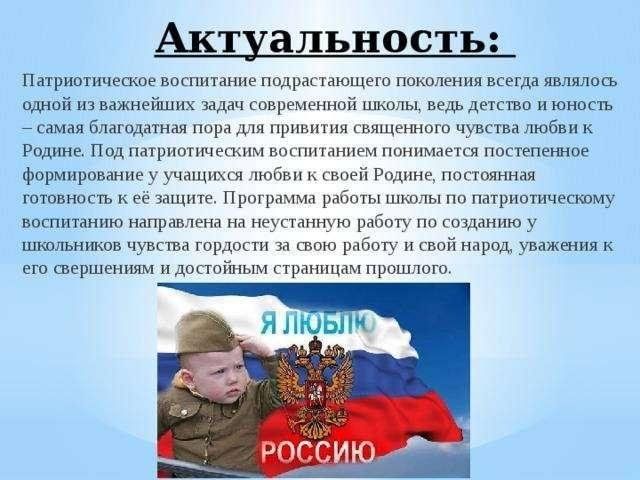 Актуальность:

Патриотическое воспитание подрастающего поколения всегда являлось одной из важнейших задач современной школы, ведь детство и юность – самая благодатная пора для привития священного чувства любви к Родине. Под патриотическим воспитанием понимается постепенное формирование у учащихся любви к своей Родине, постоянная готовность к её защите. Программа работы школы по патриотическому воспитанию направлена на неустанную работу по созданию у школьников чувства гордости за свою работу и свой народ, уважения к его свершениям и достойным страницам прошлого.

Я ЛЮБЛЮ

РОССИЮ